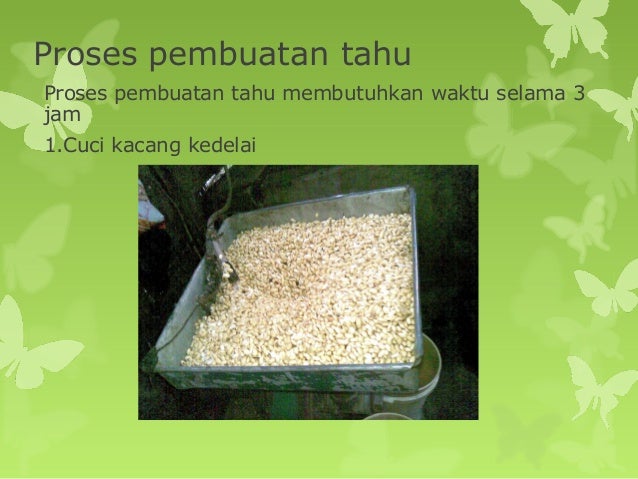 Proses pembuatan tahu

Proses pembuatan tahu membutuhkan waktu selama 3 jam

1.Cuci kacang kedelai